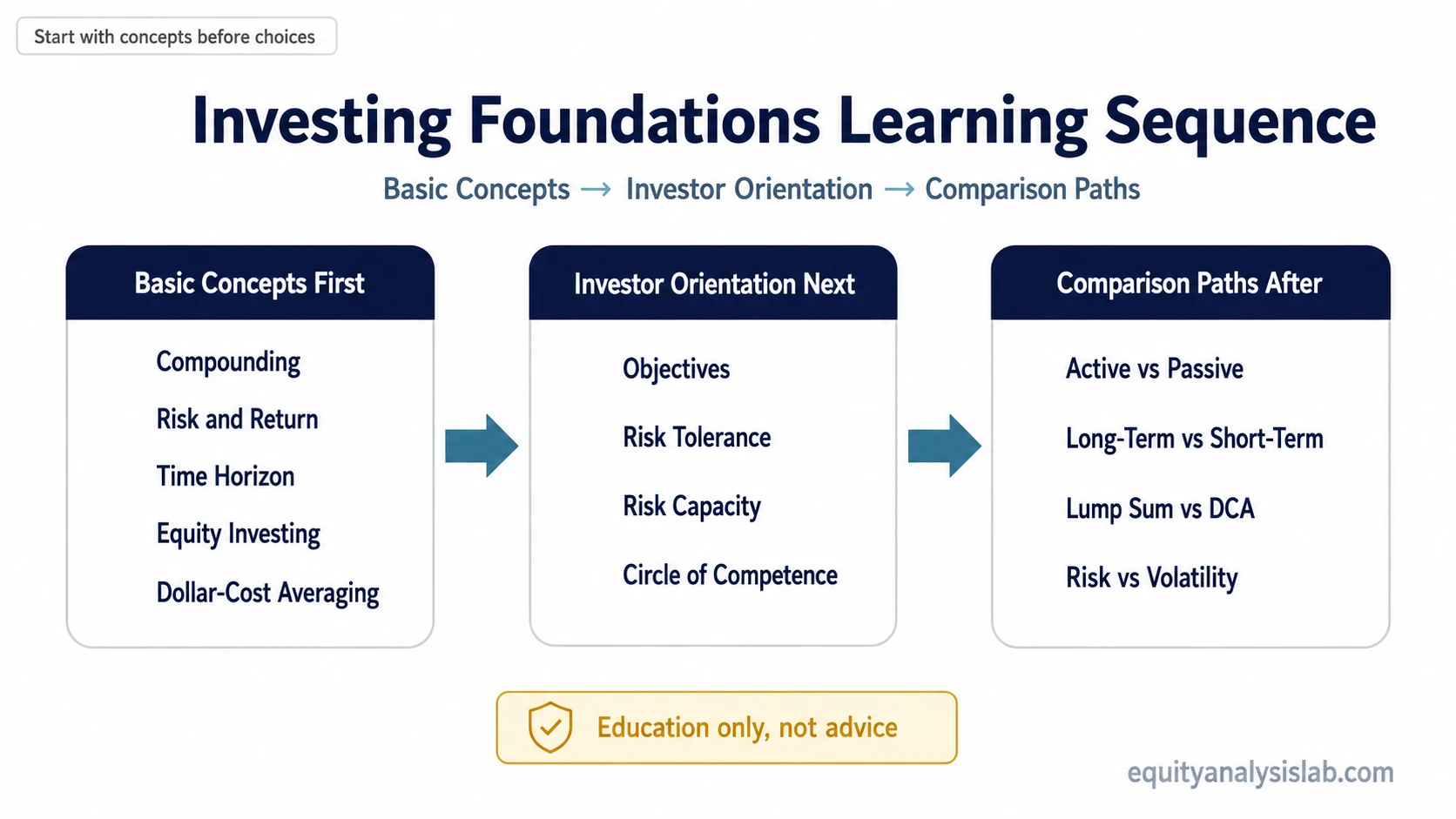 Start with concepts before choices

Investing Foundations Learning Sequence

Basic Concepts → Investor Orientation → Comparison Paths

Basic Concepts First

Compounding

Risk and Return

Time Horizon

Equity Investing

Dollar-Cost Averaging

Investor Orientation Next

Objectives

Risk Tolerance

Risk Capacity

Circle of Competence

Comparison Paths After

Active vs Passive

Long-Term vs Short-Term

Lump Sum vs DCA

Risk vs Volatility

Education only, not advice

equityanalysislab.com